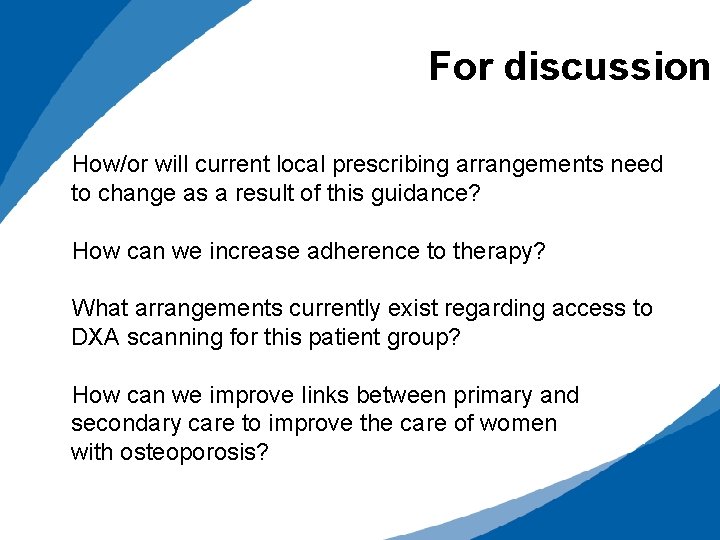 For discussion

How/or will current local prescribing arrangements need to change as a result of this guidance?

How can we increase adherence to therapy?

What arrangements currently exist regarding access to DXA scanning for this patient group?

How can we improve links between primary and secondary care to improve the care of women with osteoporosis?